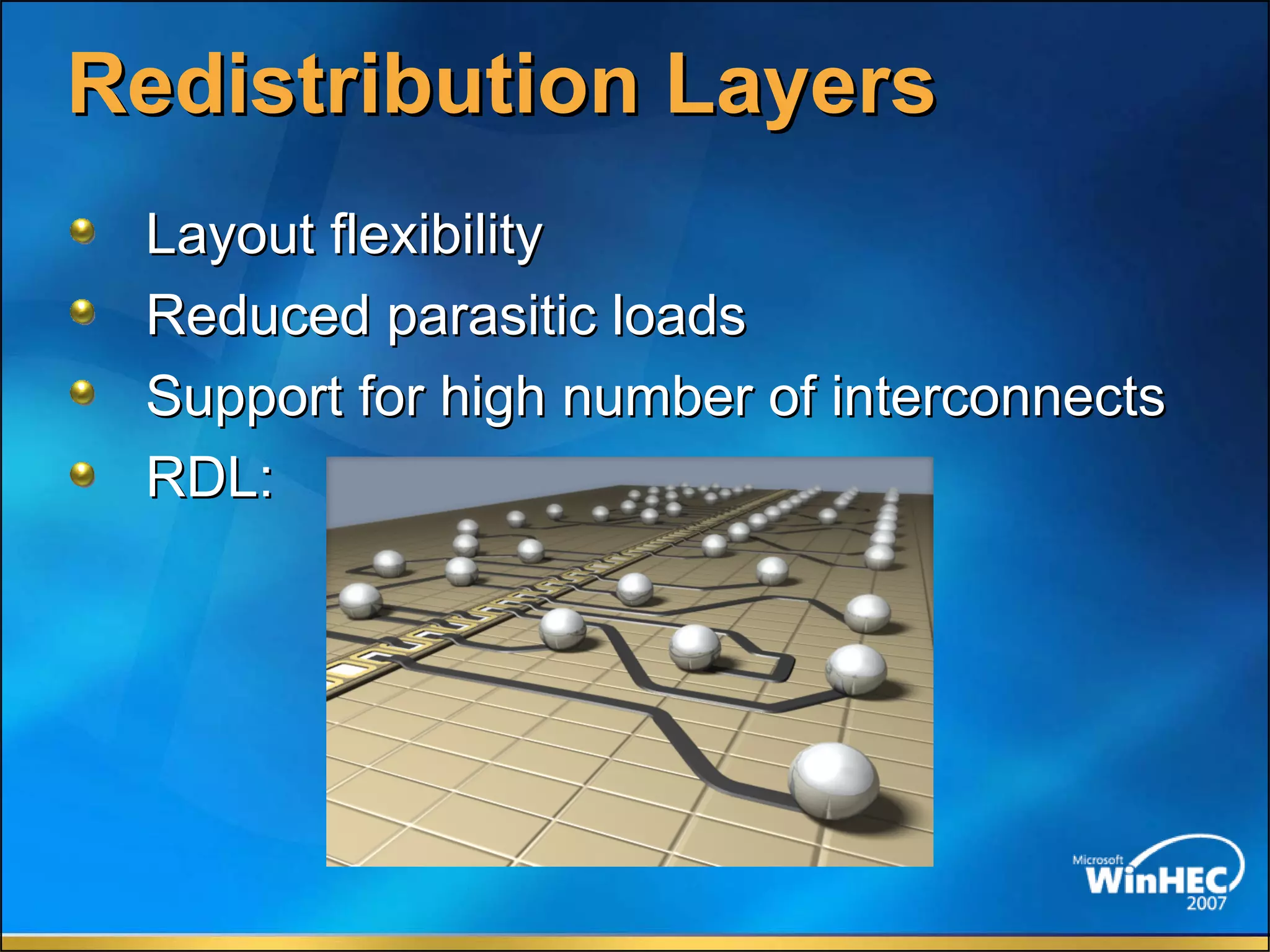 Redistribution Layers

Layout flexibility
Reduced parasitic loads
Support for high number of interconnects
RDL:

Microsoft WinHEC 2007